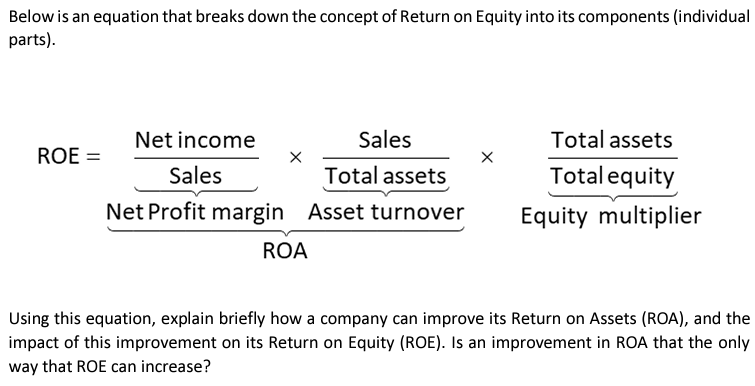 Below is an equation that breaks down the concept of Return on Equity into its components (individual parts).

$\text{ROE} = \underbrace{\underbrace{\frac{\text{Net income}}{\text{Sales}}}_{\text{Net Profit margin}} \times \underbrace{\frac{\text{Sales}}{\text{Total assets}}}_{\text{Asset turnover}}}_{\text{ROA}} \times \underbrace{\frac{\text{Total assets}}{\text{Total equity}}}_{\text{Equity multiplier}}$

Using this equation, explain briefly how a company can improve its Return on Assets (ROA), and the impact of this improvement on its Return on Equity (ROE). Is an improvement in ROA that the only way that ROE can increase?